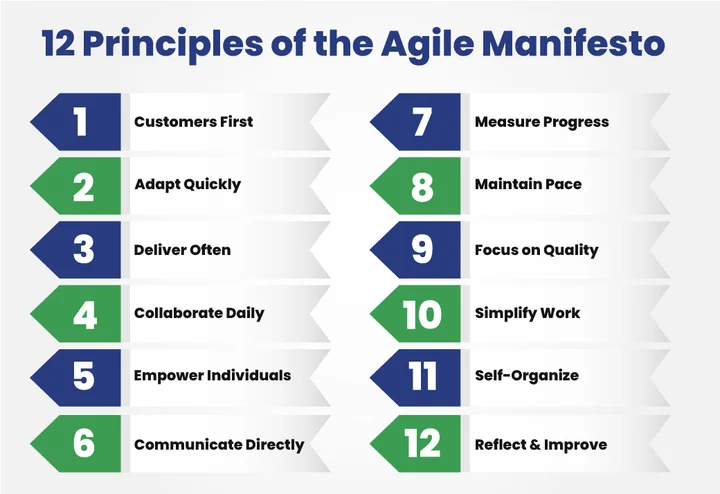 12 Principles of the Agile Manifesto

1 Customers First

2 Adapt Quickly

3 Deliver Often

4 Collaborate Daily

5 Empower Individuals

6 Communicate Directly

7 Measure Progress

8 Maintain Pace

9 Focus on Quality

10 Simplify Work

11 Self-Organize

12 Reflect & Improve